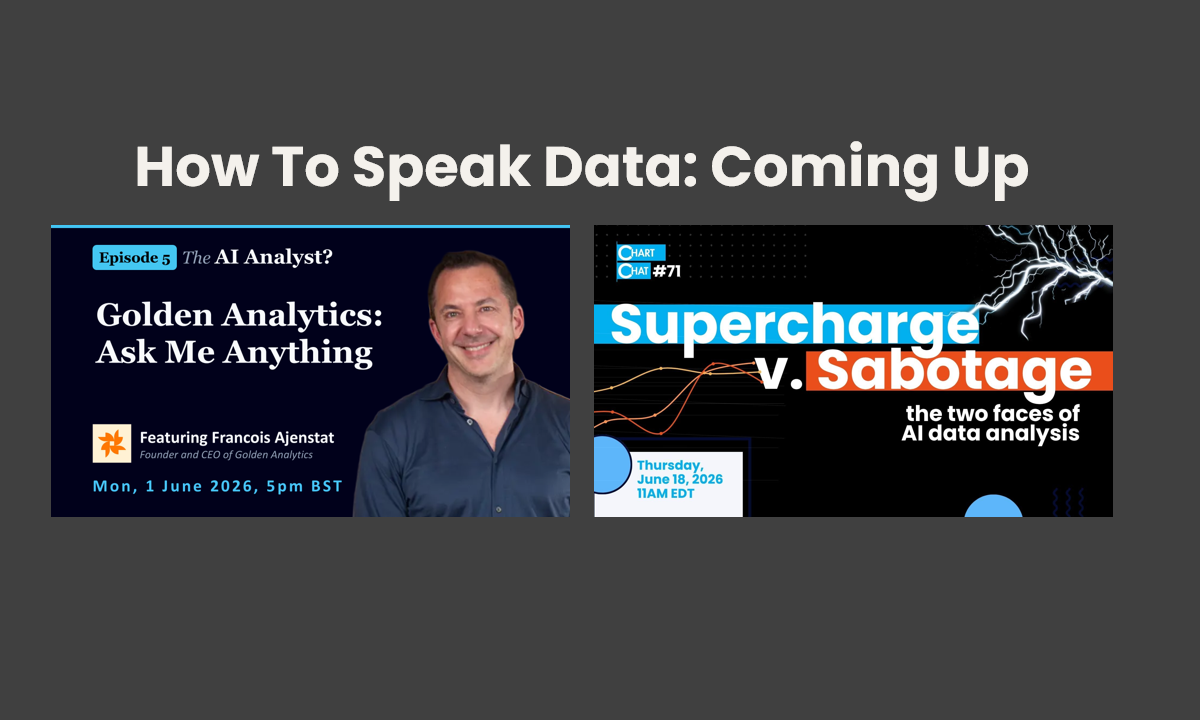 How To Speak Data: Coming Up

Episode 5 The AI Analyst?

Golden Analytics: Ask Me Anything

Featuring Francois Ajenstat
Founder and CEO of Golden Analytics

Mon, 1 June 2026, 5pm BST

CHART CHAT #71

Supercharge v. Sabotage

the two faces of AI data analysis

Thursday, June 18, 2026 11AM EDT